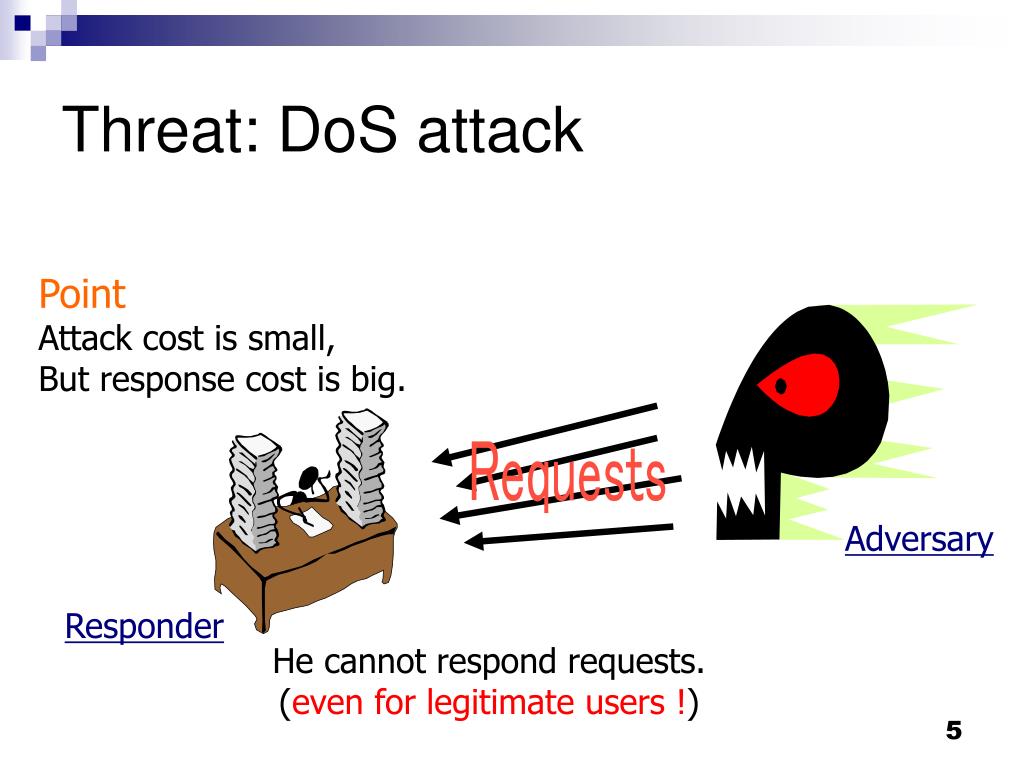 Threat: DoS attack

Point
Attack cost is small,
But response cost is big.

Requests

Adversary

Responder

He cannot respond requests.
(even for legitimate users !)

5